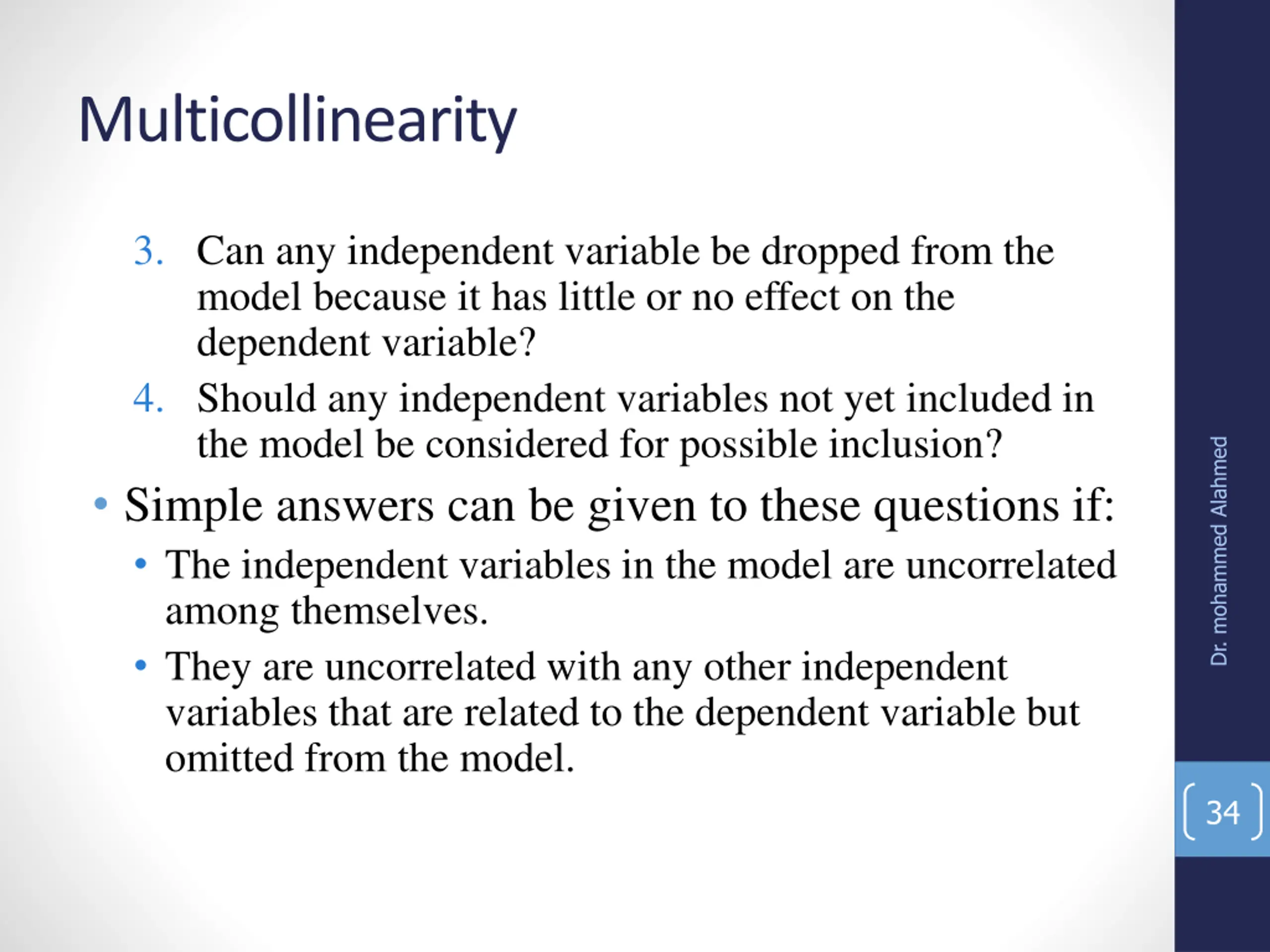 Multicollinearity

3. Can any independent variable be dropped from the model because it has little or no effect on the dependent variable?

4. Should any independent variables not yet included in the model be considered for possible inclusion?

• Simple answers can be given to these questions if:
  • The independent variables in the model are uncorrelated among themselves.
  • They are uncorrelated with any other independent variables that are related to the dependent variable but omitted from the model.

Dr. mohammed Alahmed

34